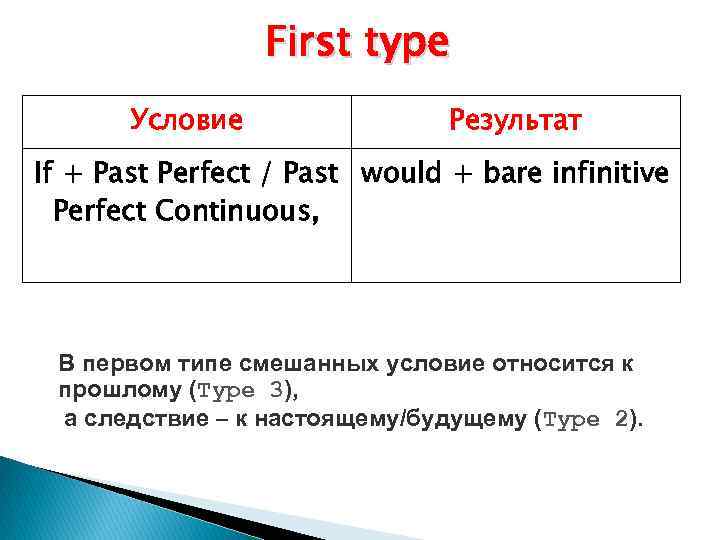 First type

| Условие | Результат |
|---|---|
| If + Past Perfect / Past Perfect Continuous, | would + bare infinitive |

В первом типе смешанных условие относится к прошлому (Type 3),
а следствие – к настоящему/будущему (Type 2).